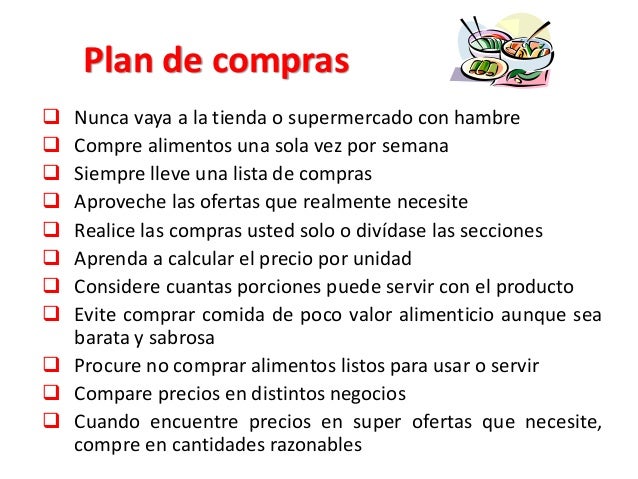 Plan de compras

❑ Nunca vaya a la tienda o supermercado con hambre
❑ Compre alimentos una sola vez por semana
❑ Siempre lleve una lista de compras
❑ Aproveche las ofertas que realmente necesite
❑ Realice las compras usted solo o divídase las secciones
❑ Aprenda a calcular el precio por unidad
❑ Considere cuantas porciones puede servir con el producto
❑ Evite comprar comida de poco valor alimenticio aunque sea barata y sabrosa
❑ Procure no comprar alimentos listos para usar o servir
❑ Compare precios en distintos negocios
❑ Cuando encuentre precios en super ofertas que necesite, compre en cantidades razonables